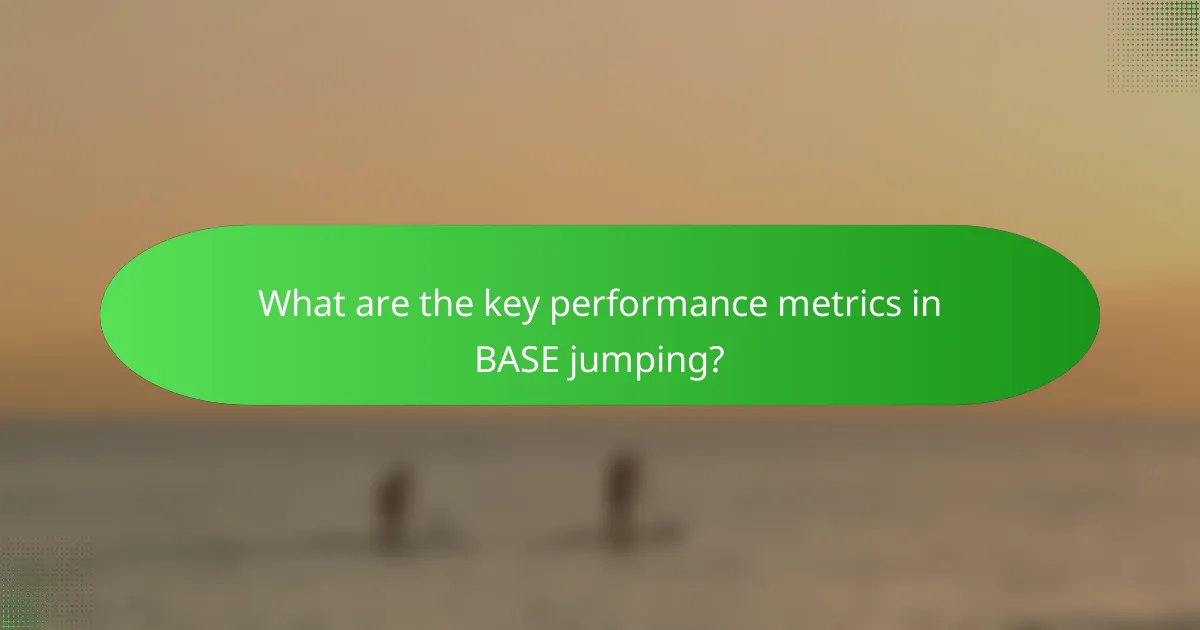 What are the key performance metrics in BASE jumping?